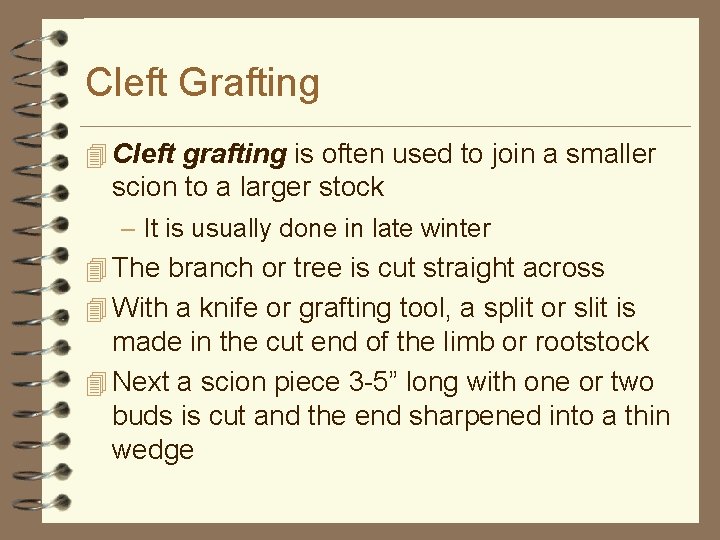 Cleft Grafting

Cleft grafting is often used to join a smaller scion to a larger stock

– It is usually done in late winter

The branch or tree is cut straight across

With a knife or grafting tool, a split or slit is made in the cut end of the limb or rootstock

Next a scion piece 3-5” long with one or two buds is cut and the end sharpened into a thin wedge